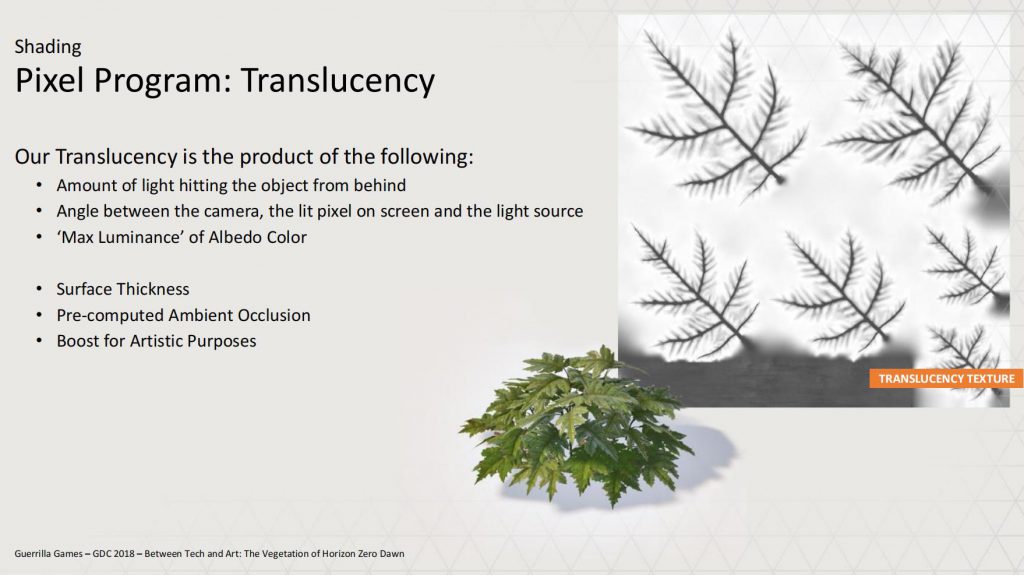 Shading
Pixel Program: Translucency

Our Translucency is the product of the following:
• Amount of light hitting the object from behind
• Angle between the camera, the lit pixel on screen and the light source
• 'Max Luminance' of Albedo Color

• Surface Thickness
• Pre-computed Ambient Occlusion
• Boost for Artistic Purposes

TRANSLUCENCY TEXTURE

Guerrilla Games – GDC 2018 – Between Tech and Art: The Vegetation of Horizon Zero Dawn